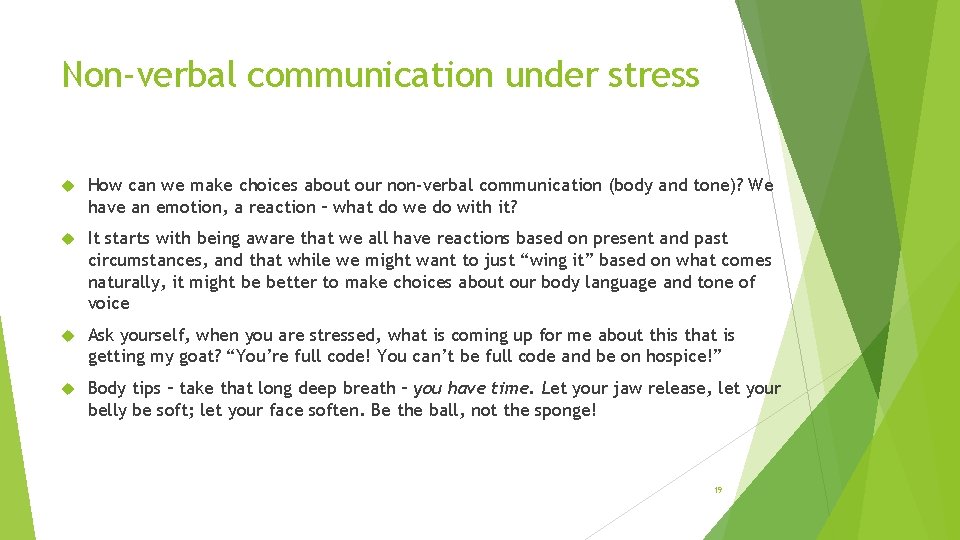 Non-verbal communication under stress

How can we make choices about our non-verbal communication (body and tone)? We have an emotion, a reaction – what do we do with it?

It starts with being aware that we all have reactions based on present and past circumstances, and that while we might want to just “wing it” based on what comes naturally, it might be better to make choices about our body language and tone of voice

Ask yourself, when you are stressed, what is coming up for me about this that is getting my goat? “You’re full code! You can’t be full code and be on hospice!”

Body tips – take that long deep breath – you have time. Let your jaw release, let your belly be soft; let your face soften. Be the ball, not the sponge!

19